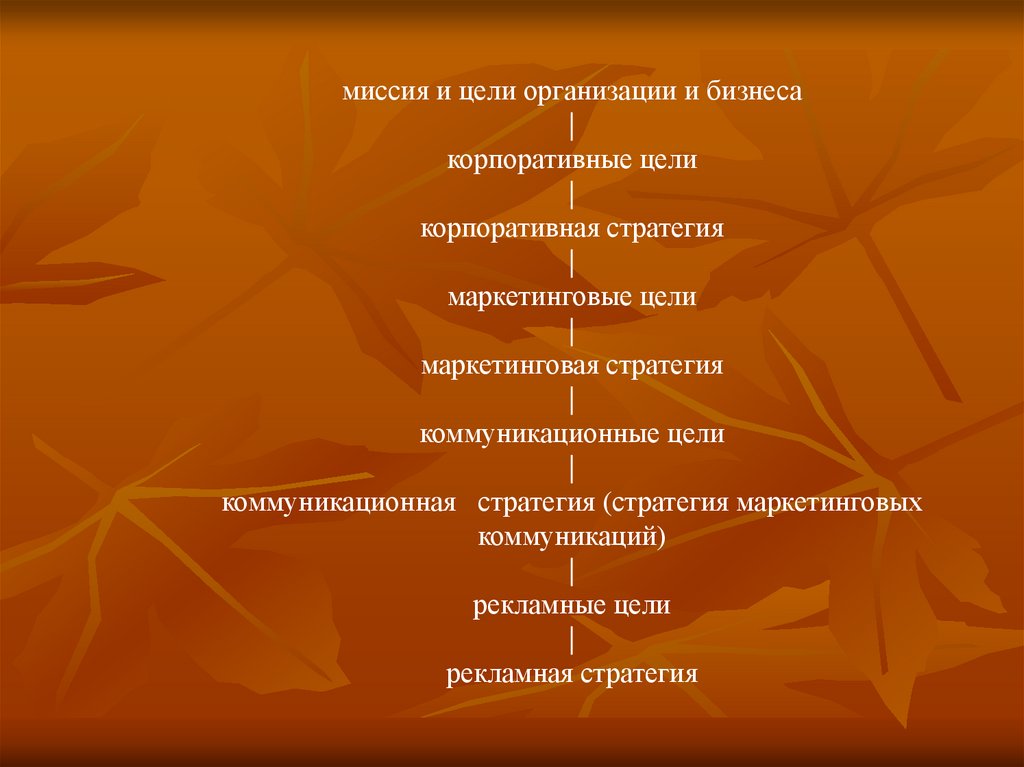 миссия и цели организации и бизнеса
|
корпоративные цели
|
корпоративная стратегия
|
маркетинговые цели
|
маркетинговая стратегия
|
коммуникационные цели
|
коммуникационная стратегия (стратегия маркетинговых коммуникаций)
|
рекламные цели
|
рекламная стратегия